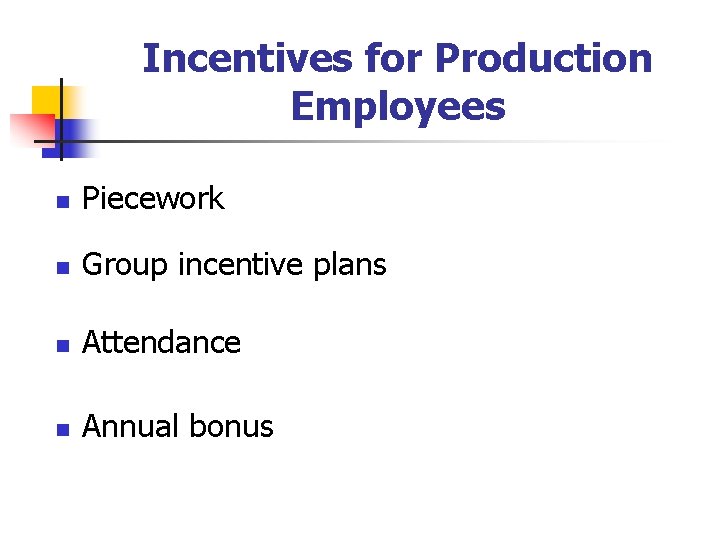 Incentives for Production Employees

- Piecework
- Group incentive plans
- Attendance
- Annual bonus